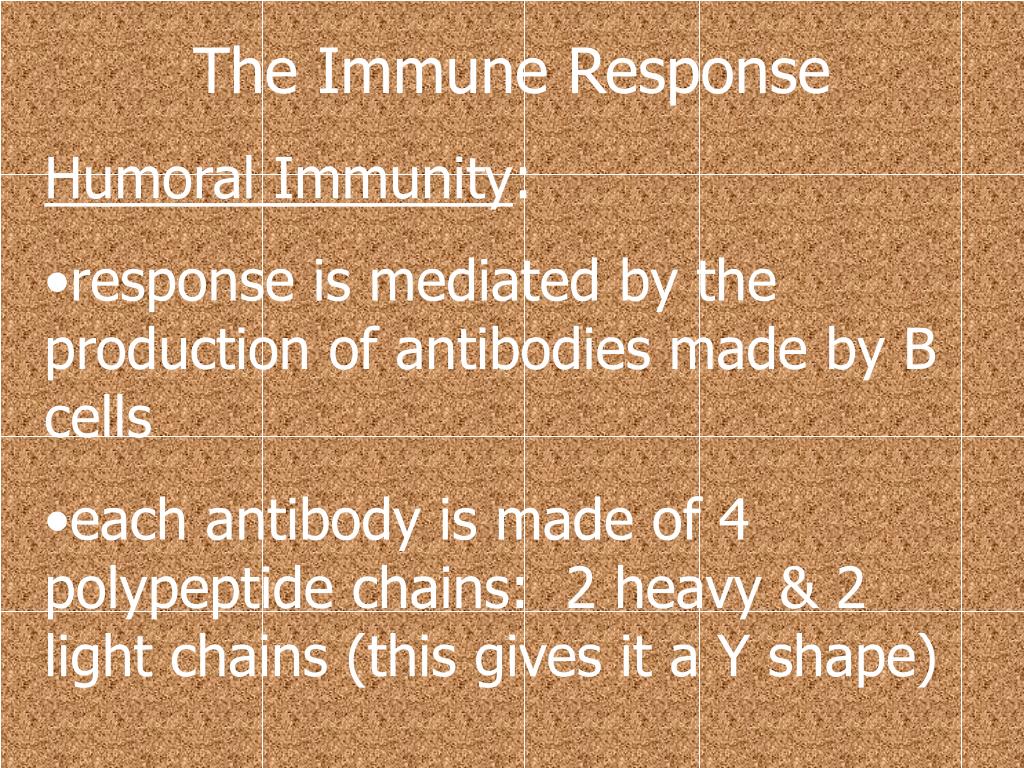 The Immune Response

Humoral Immunity:

•response is mediated by the production of antibodies made by B cells

•each antibody is made of 4 polypeptide chains:  2 heavy & 2 light chains (this gives it a Y shape)